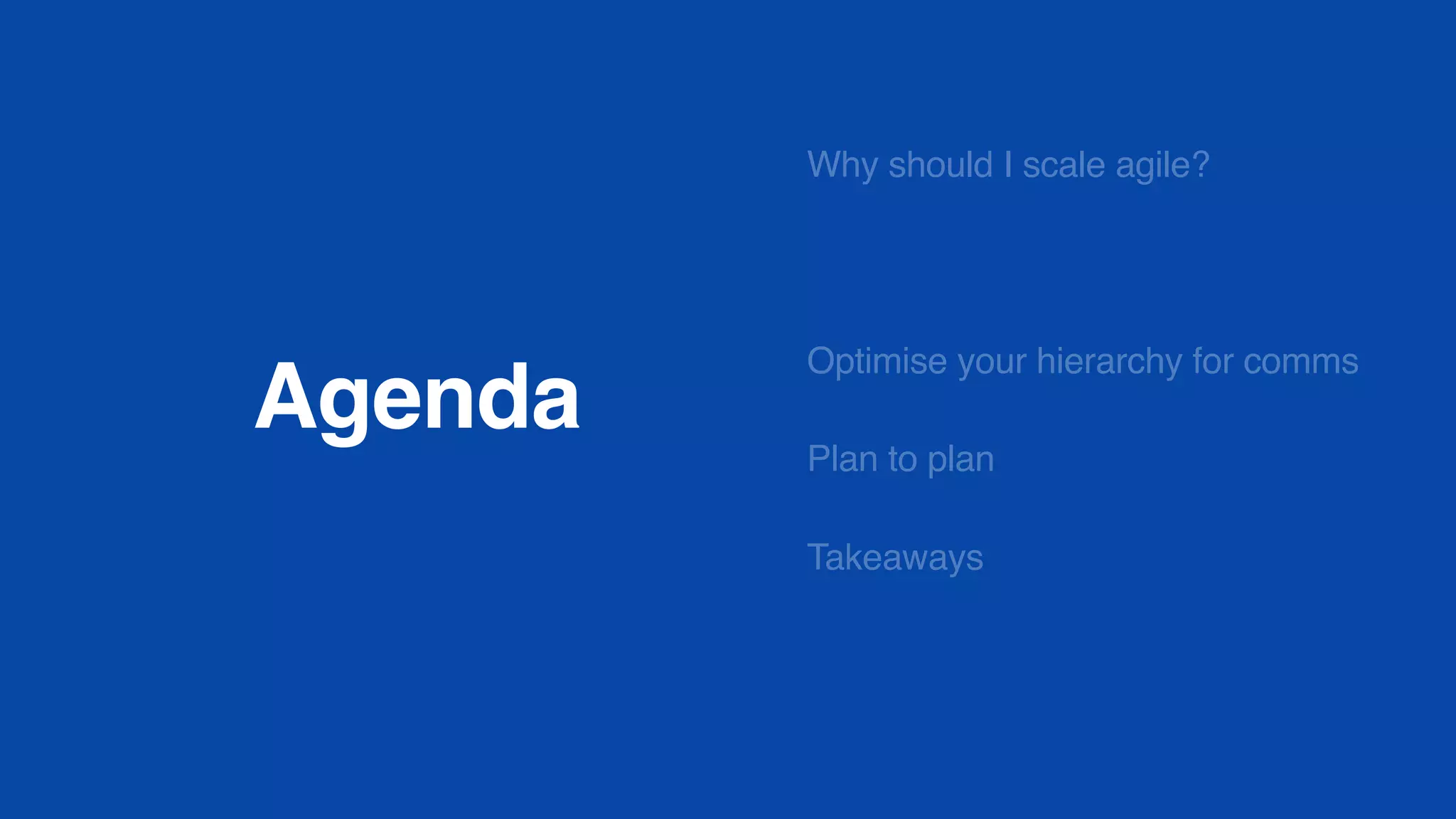 Agenda

Why should I scale agile?

Optimise your hierarchy for comms

Plan to plan

Takeaways